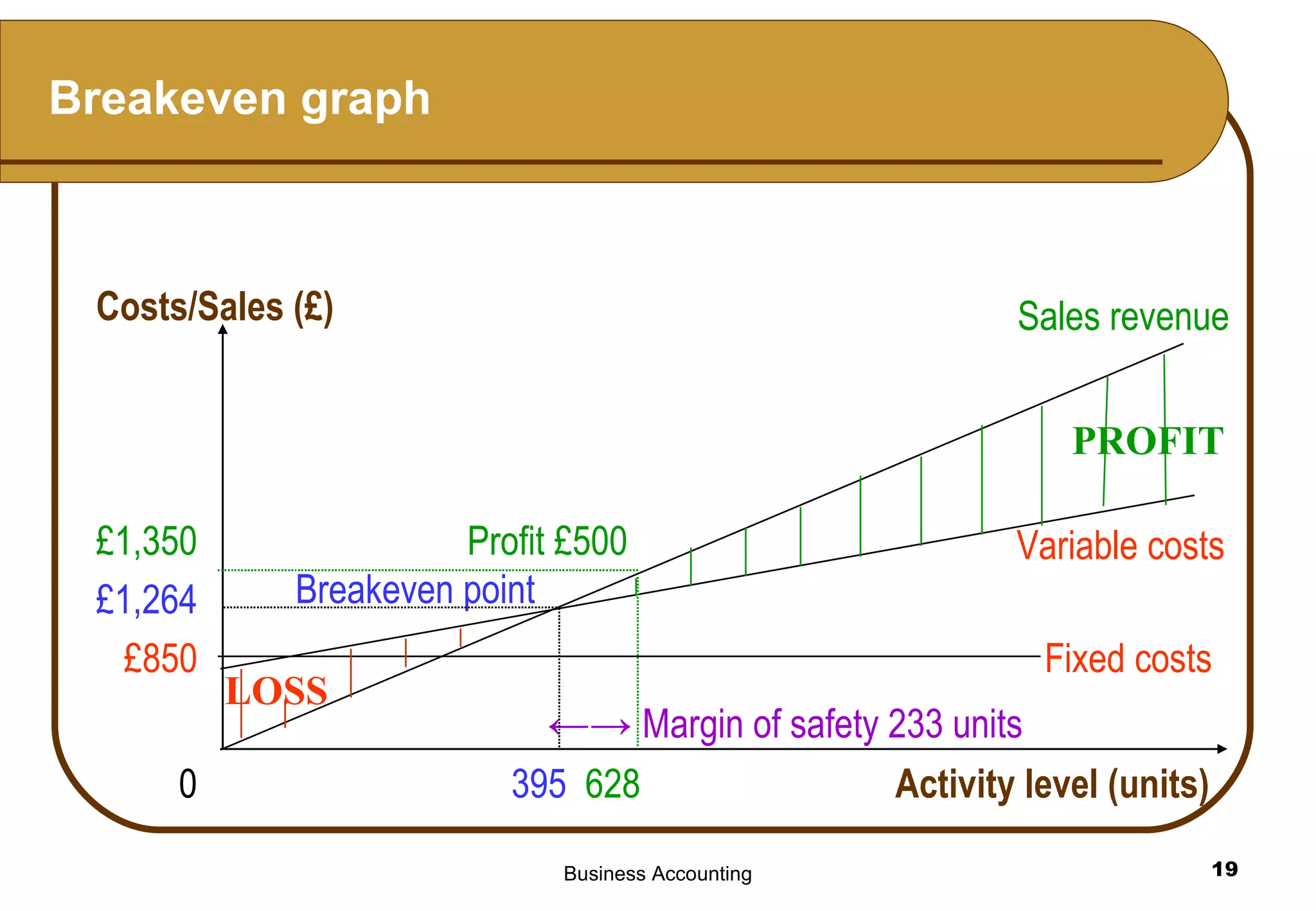 Breakeven graph

Costs/Sales (£)

Sales revenue

PROFIT

£1,350

Profit £500

Variable costs

£1,264

Breakeven point

£850

Fixed costs

LOSS

Margin of safety 233 units

0

395 628

Activity level (units)

Business Accounting

19